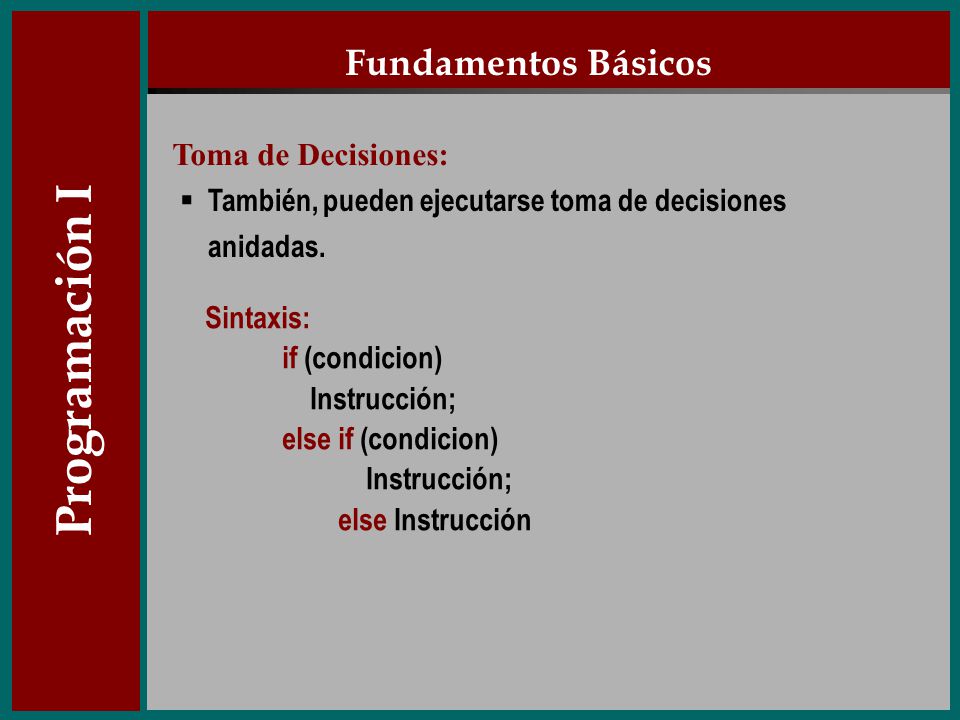 Programación I

Fundamentos Básicos

Toma de Decisiones:

▪ También, pueden ejecutarse toma de decisiones anidadas.

Sintaxis:
if (condicion)
Instrucción;
else if (condicion)
Instrucción;
else Instrucción